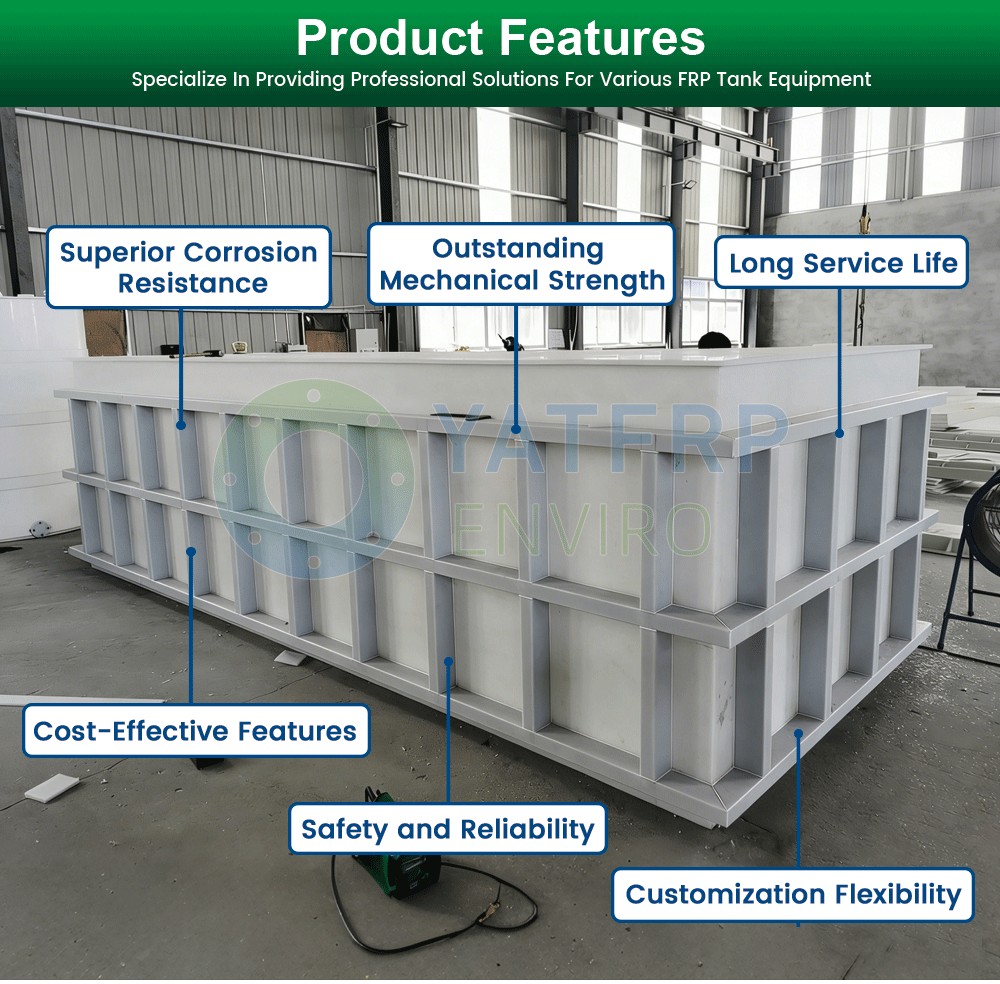 Product Features
Specialize In Providing Professional Solutions For Various FRP Tank Equipment

Superior Corrosion Resistance

Outstanding Mechanical Strength

Long Service Life

YATFRP
ENVIRO

Cost-Effective Features

Safety and Reliability

Customization Flexibility